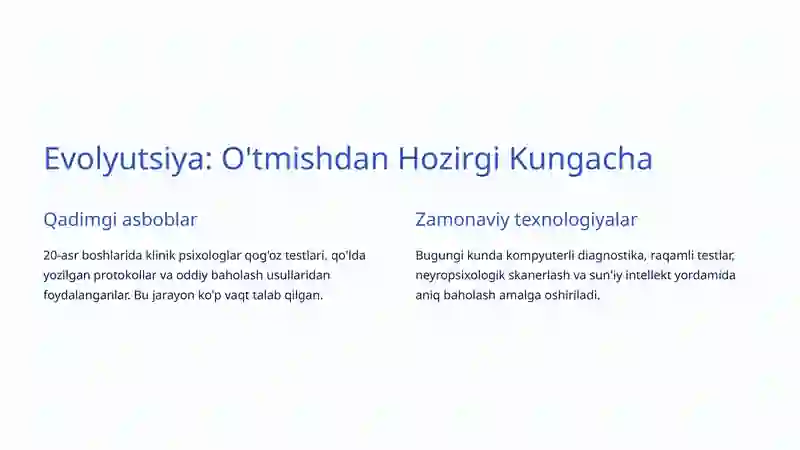 Evolyutsiya: O'tmishdan Hozirgi Kungacha

Qadimgi asboblar

20-asr boshlarida klinik psixologlar qog'oz testlari, qo'lda yozilgan protokollar va oddiy baholash usullaridan foydalanganlar. Bu jarayon ko'p vaqt talab qilgan.

Zamonaviy texnologiyalar

Bugungi kunda kompyuterli diagnostika, raqamli testlar, neyropsixologik skanerlash va sun'iy intellekt yordamida aniq baholash amalga oshiriladi.